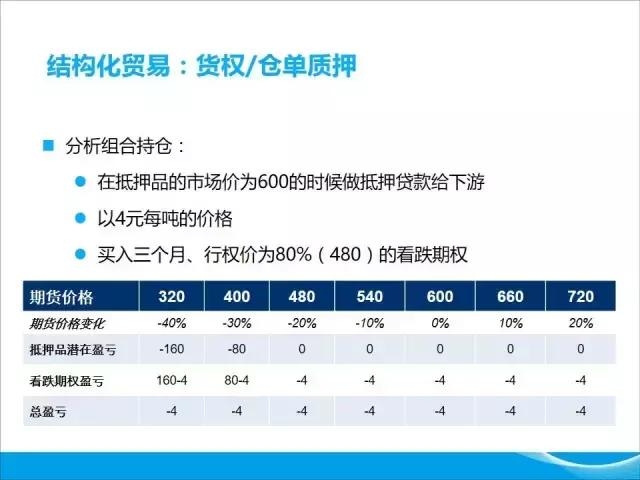 结构化贸易：货权/仓单质押

分析组合持仓：

在抵押品的市场价为600的时候做抵押贷款给下游

以4元每吨的价格

买入三个月、行权价为80%（480）的看跌期权

| 期货价格 | 320 | 400 | 480 | 540 | 600 | 660 | 720 |
|---|---|---|---|---|---|---|---|
| 期货价格变化 | -40% | -30% | -20% | -10% | 0% | 10% | 20% |
| 抵押品潜在盈亏 | -160 | -80 | 0 | 0 | 0 | 0 | 0 |
| 看跌期权盈亏 | 160-4 | 80-4 | -4 | -4 | -4 | -4 | -4 |
| 总盈亏 | -4 | -4 | -4 | -4 | -4 | -4 | -4 |